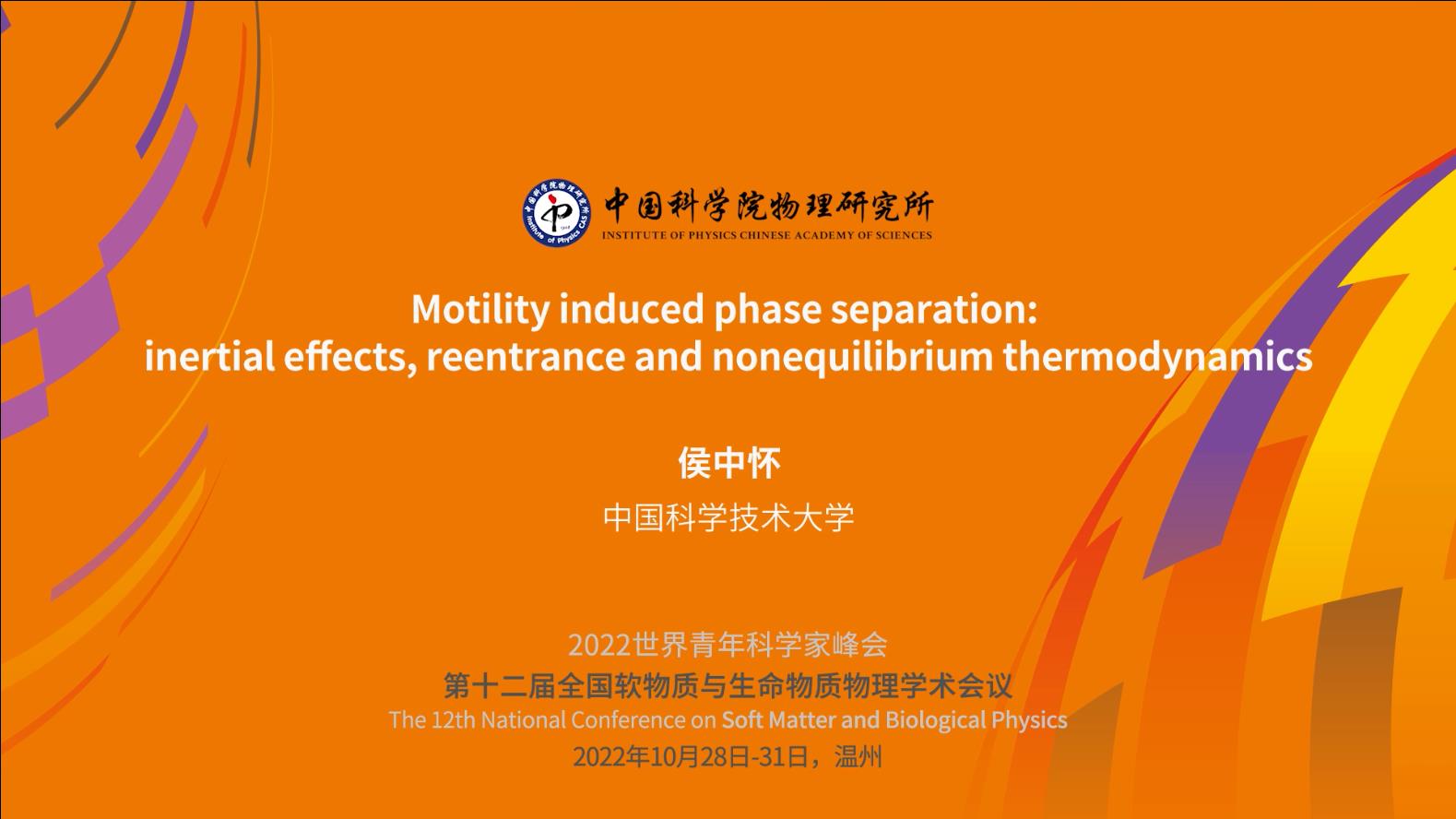 中国科学院物理研究所
INSTITUTE OF PHYSICS CHINESE ACADEMY OF SCIENCES

Motility induced phase separation:
inertial effects, reentrance and nonequilibrium thermodynamics

侯中怀
中国科学技术大学

2022世界青年科学家峰会
第十二届全国软物质与生命物质物理学术会议
The 12th National Conference on Soft Matter and Biological Physics
2022年10月28日-31日，温州